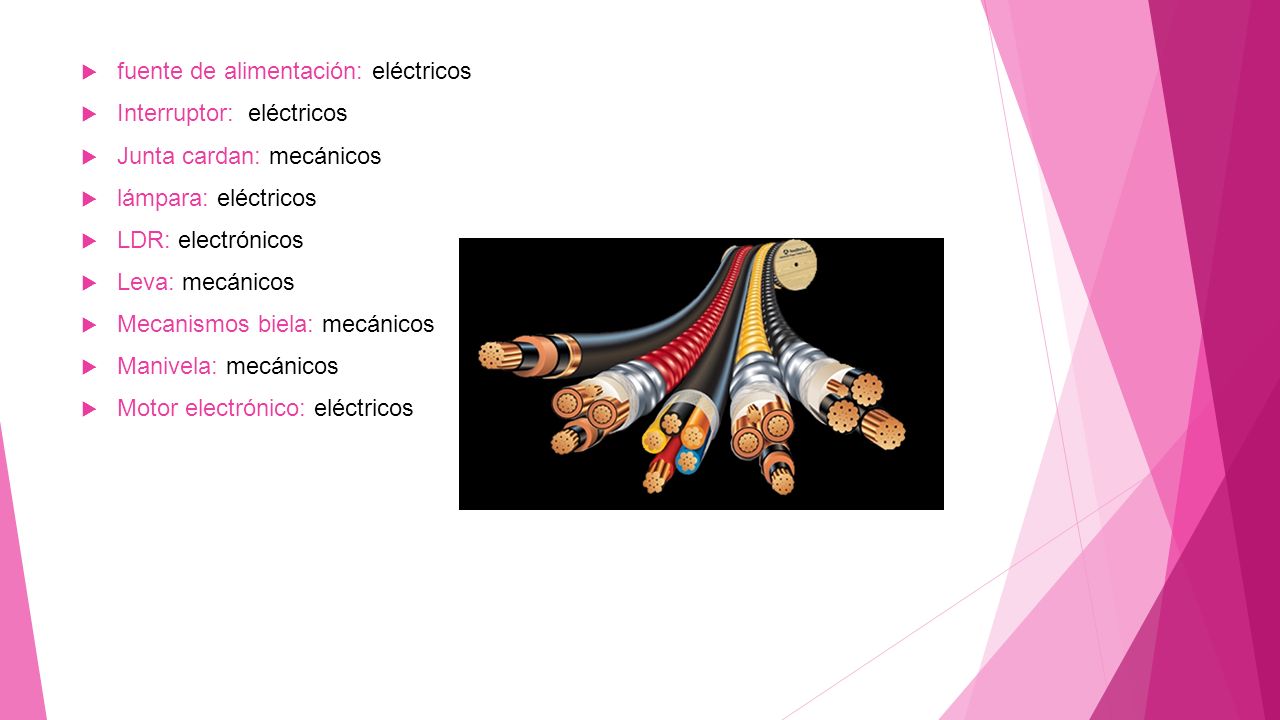 fuente de alimentación: eléctricos

Interruptor: eléctricos

Junta cardan: mecánicos

lámpara: eléctricos

LDR: electrónicos

Leva: mecánicos

Mecanismos biela: mecánicos

Manivela: mecánicos

Motor electrónico: eléctricos